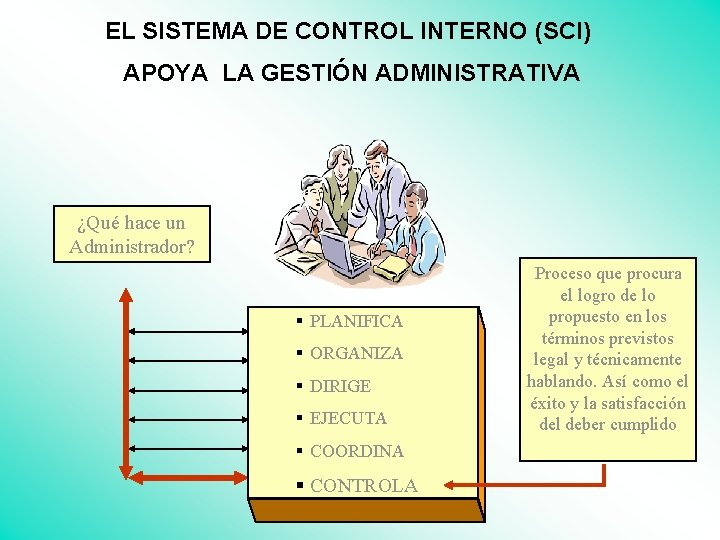 EL SISTEMA DE CONTROL INTERNO (SCI)
APOYA LA GESTIÓN ADMINISTRATIVA

¿Qué hace un Administrador?

▪ PLANIFICA
▪ ORGANIZA
▪ DIRIGE
▪ EJECUTA
▪ COORDINA
▪ CONTROLA

Proceso que procura el logro de lo propuesto en los términos previstos legal y técnicamente hablando. Así como el éxito y la satisfacción del deber cumplido